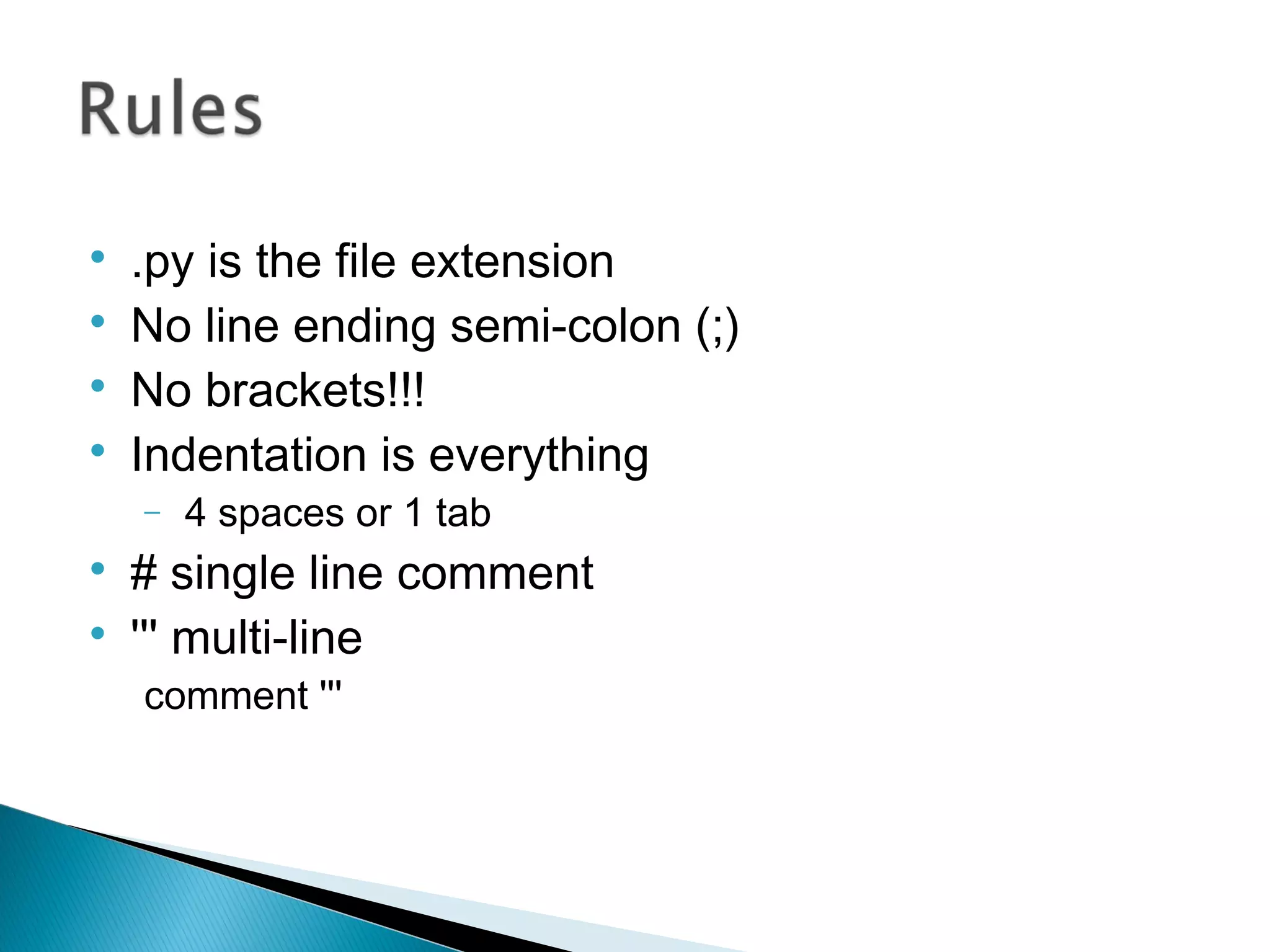 Rules

• .py is the file extension
• No line ending semi-colon (;)
• No brackets!!!
• Indentation is everything
  – 4 spaces or 1 tab
• # single line comment
• ''' multi-line
  comment '''